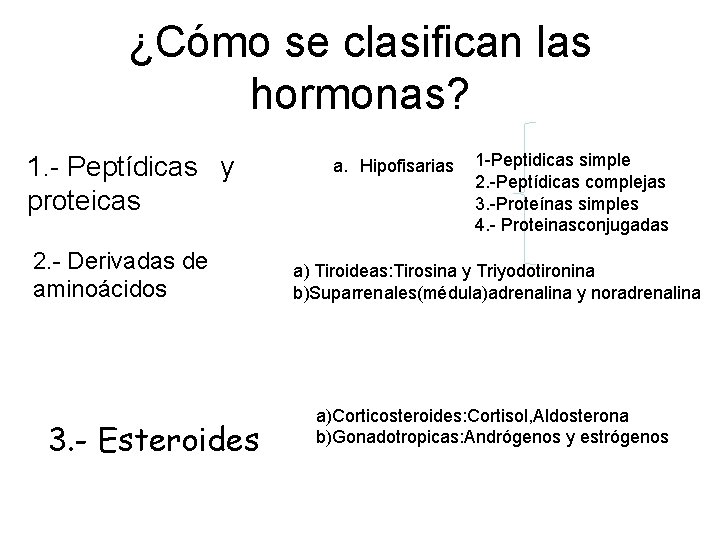 ¿Cómo se clasifican las hormonas?

1.- Peptídicas y proteicas

a. Hipofisarias

1-Peptidicas simple
2.-Peptídicas complejas
3.-Proteínas simples
4.- Proteinasconjugadas

2.- Derivadas de aminoácidos

a) Tiroideas:Tirosina y Triyodotironina
b)Suparrenales(médula)adrenalina y noradrenalina

3.- Esteroides

a)Corticosteroides:Cortisol,Aldosterona
b)Gonadotropicas:Andrógenos y estrógenos